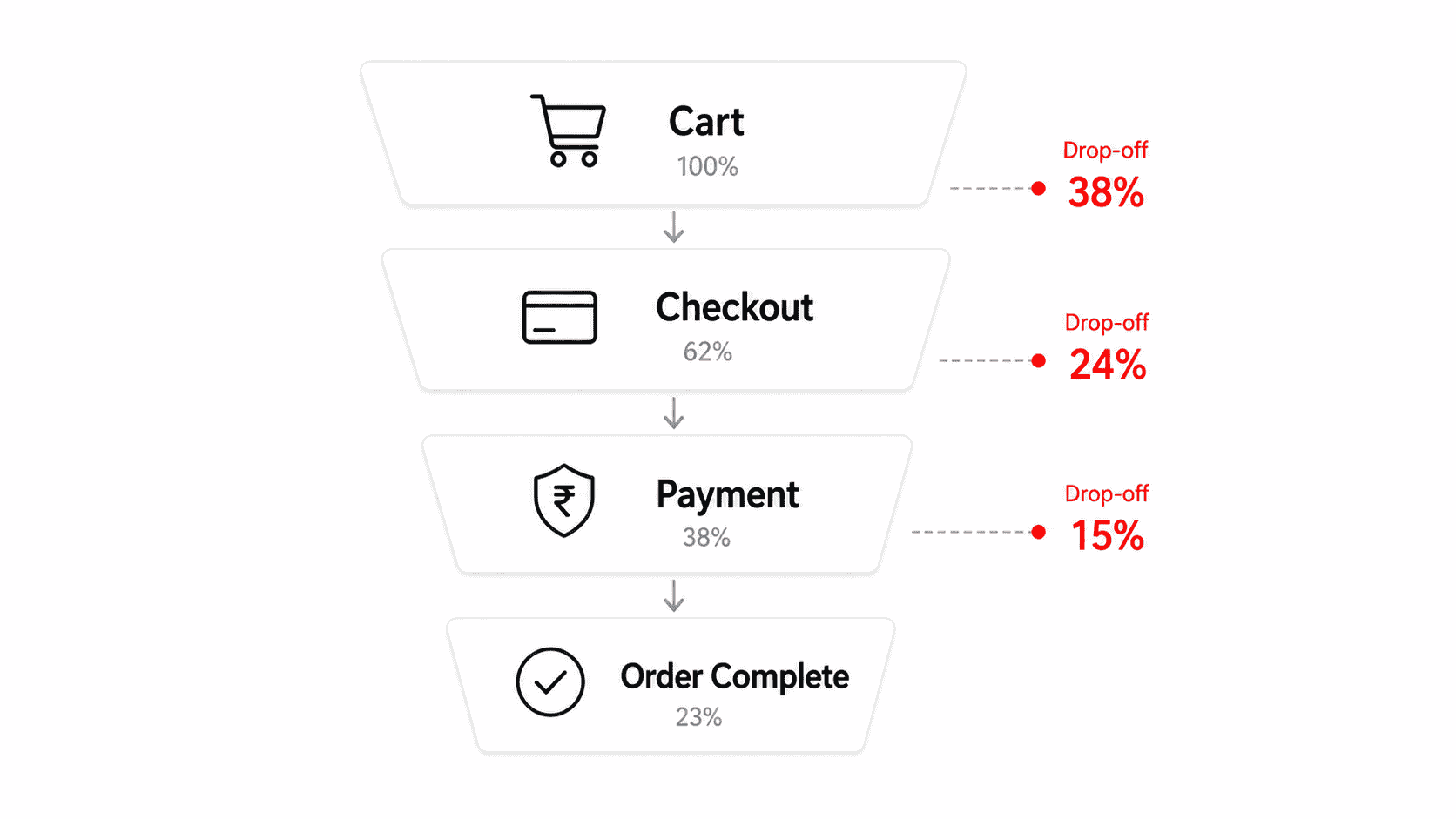 Cart
100%

Drop-off
38%

Checkout
62%

Drop-off
24%

₹

Payment
38%

Drop-off
15%

Order Complete
23%